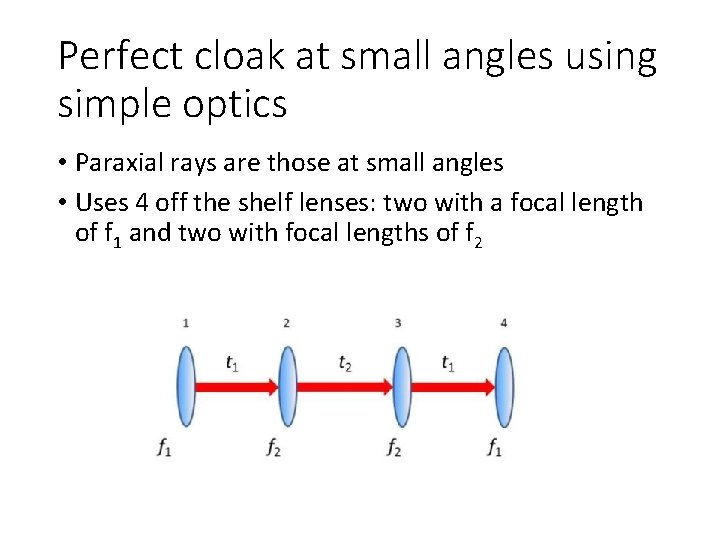 Perfect cloak at small angles using simple optics

• Paraxial rays are those at small angles

• Uses 4 off the shelf lenses: two with a focal length of $f_1$ and two with focal lengths of $f_2$

1 2 3 4

$t_1$ $t_2$ $t_1$

$f_1$ $f_2$ $f_2$ $f_1$